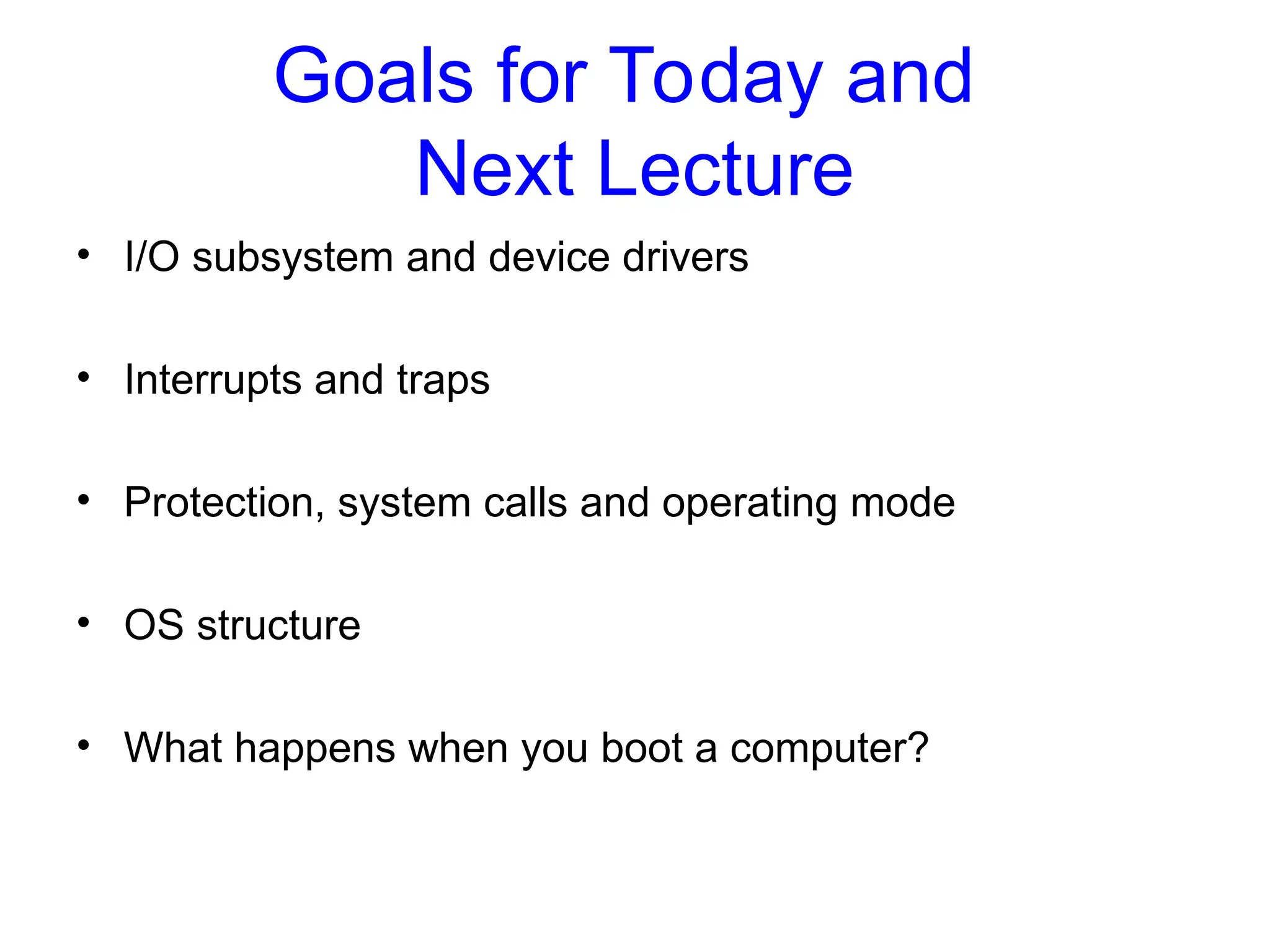 Goals for Today and Next Lecture

• I/O subsystem and device drivers

• Interrupts and traps

• Protection, system calls and operating mode

• OS structure

• What happens when you boot a computer?